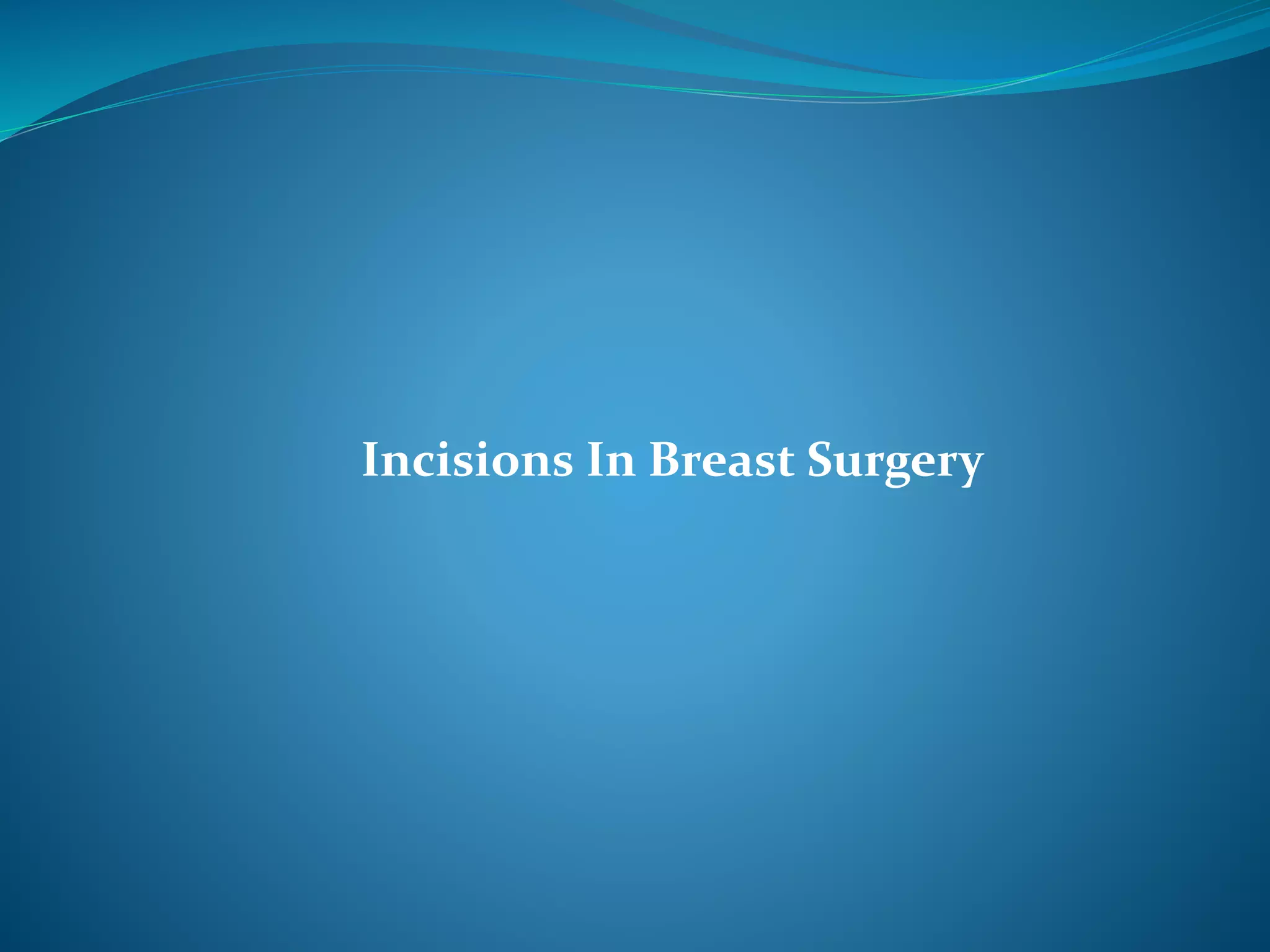 Incisions In Breast Surgery